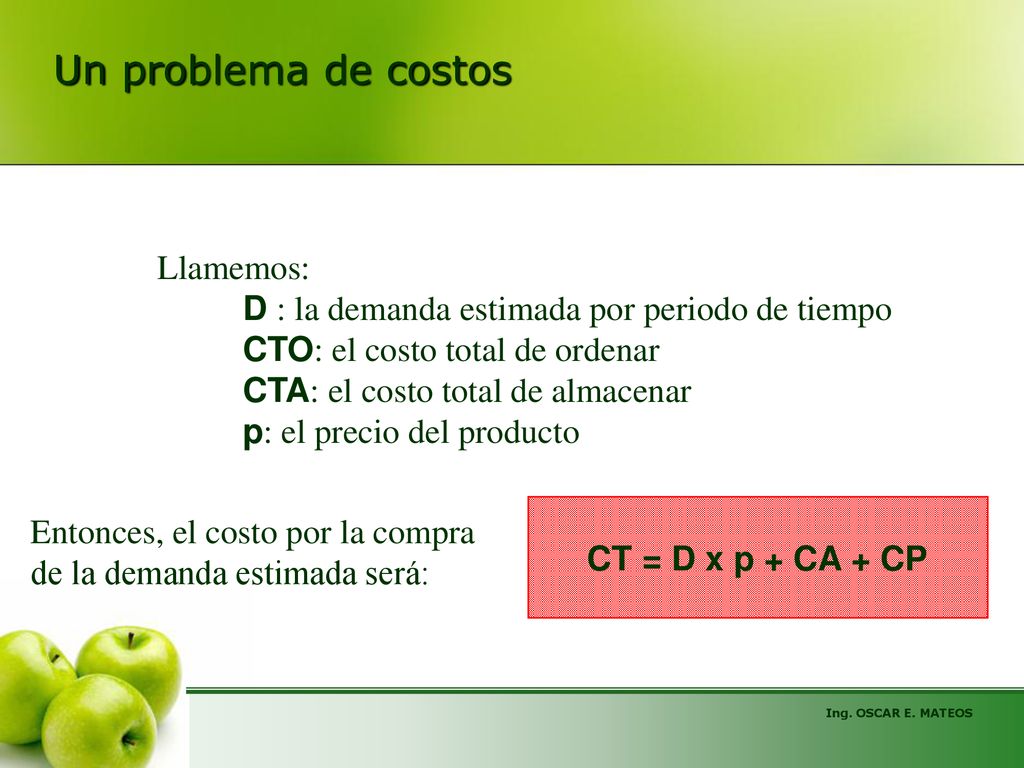 Un problema de costos

Llamemos:
D : la demanda estimada por periodo de tiempo
CTO: el costo total de ordenar
CTA: el costo total de almacenar
p: el precio del producto

Entonces, el costo por la compra de la demanda estimada será:

CT = D x p + CA + CP

Ing. OSCAR E. MATEOS